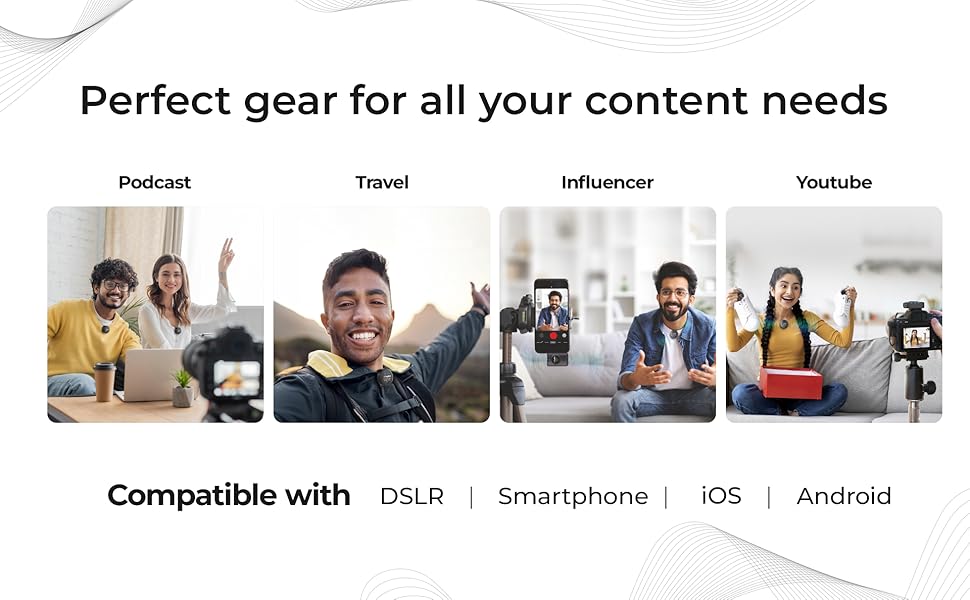 Perfect gear for all your content needs

Podcast

Travel

Influencer

Youtube

Compatible with DSLR | Smartphone | iOS | Android